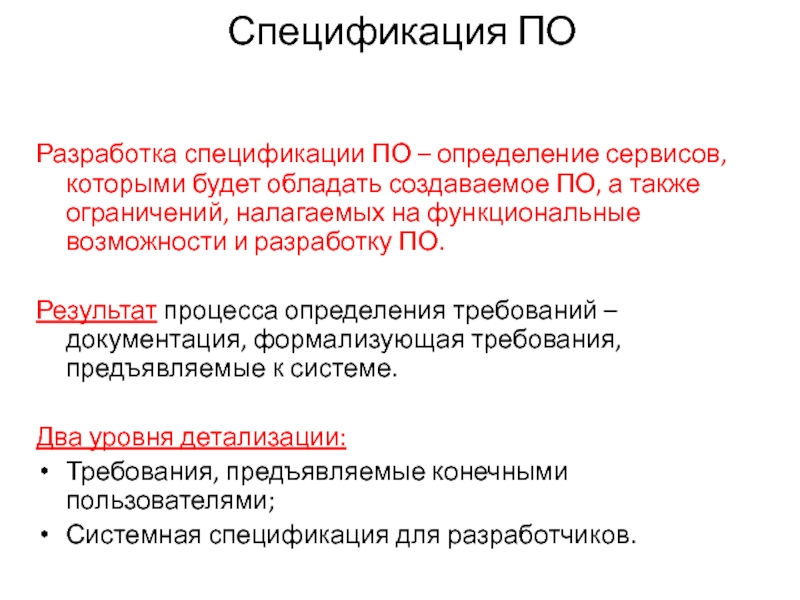 Спецификация ПО

Разработка спецификации ПО – определение сервисов, которыми будет обладать создаваемое ПО, а также ограничений, налагаемых на функциональные возможности и разработку ПО.

Результат процесса определения требований – документация, формализующая требования, предъявляемые к системе.

Два уровня детализации:
• Требования, предъявляемые конечными пользователями;
• Системная спецификация для разработчиков.